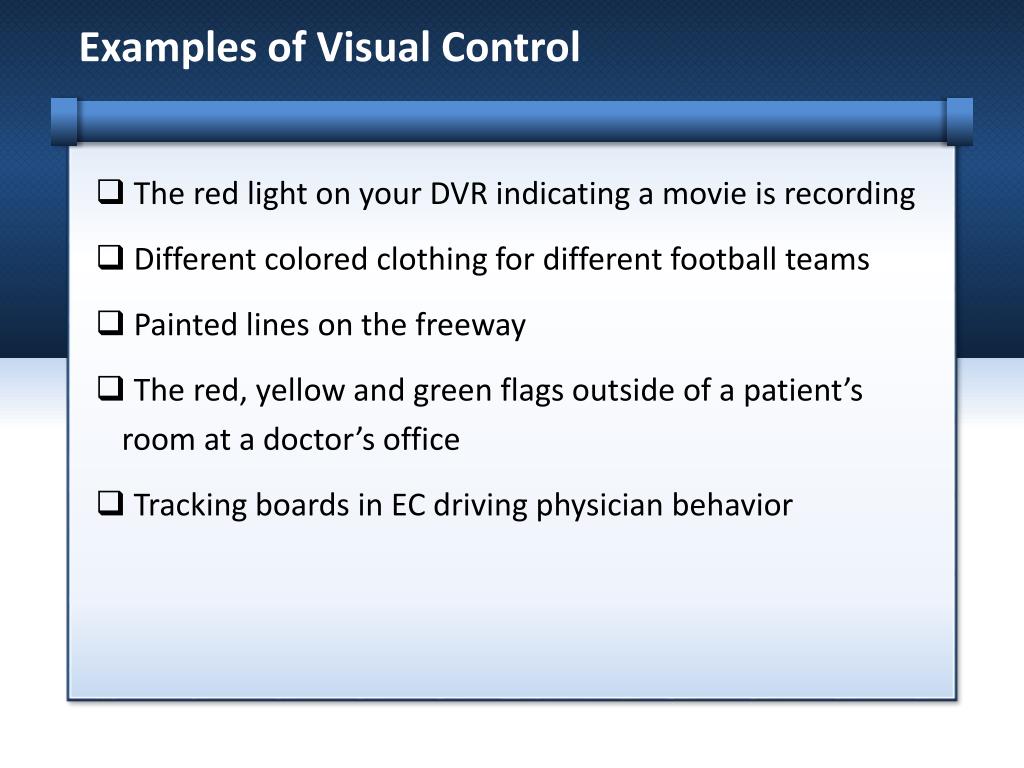 Examples of Visual Control

❑ The red light on your DVR indicating a movie is recording

❑ Different colored clothing for different football teams

❑ Painted lines on the freeway

❑ The red, yellow and green flags outside of a patient’s room at a doctor’s office

❑ Tracking boards in EC driving physician behavior